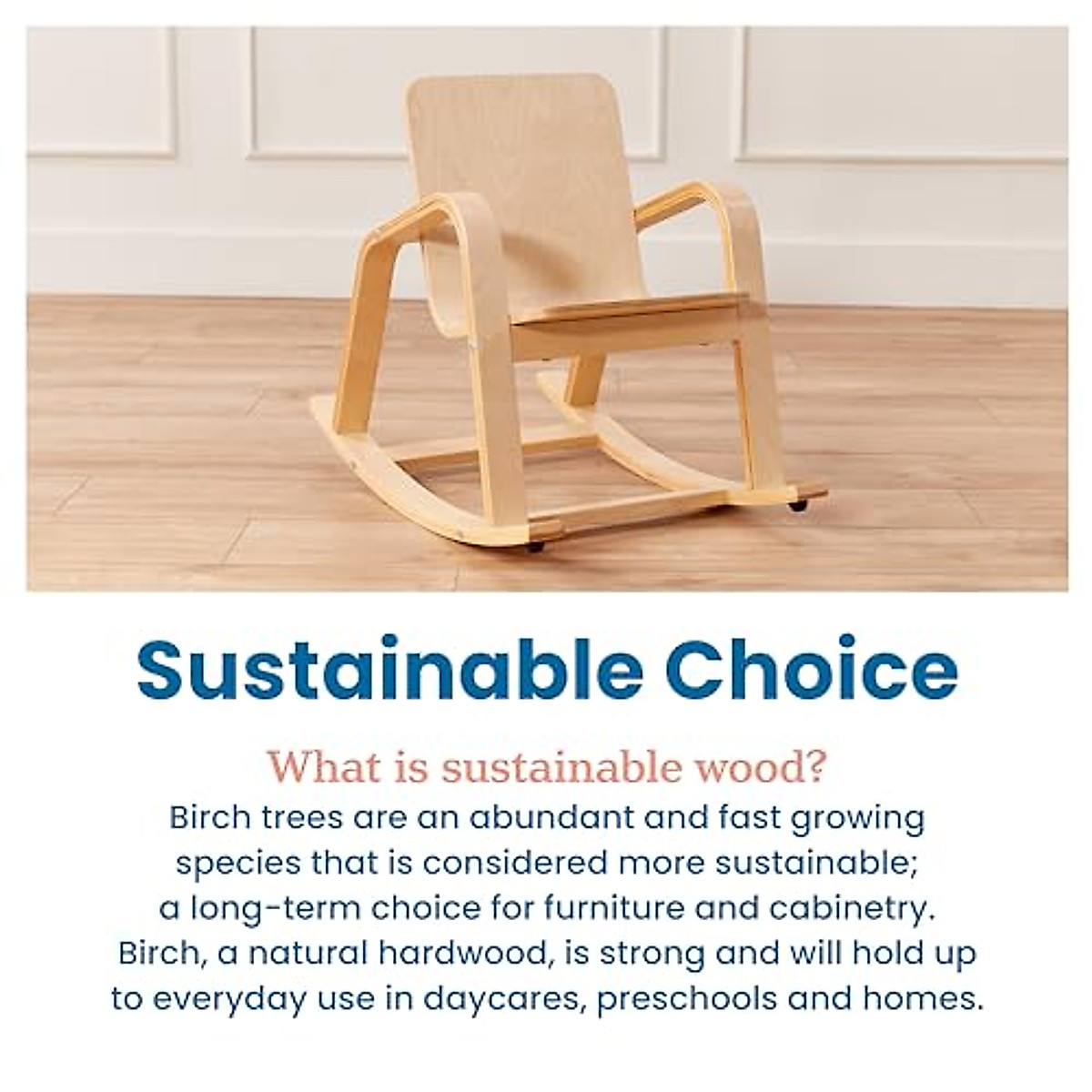 Sustainable Choice

What is sustainable wood?

Birch trees are an abundant and fast growing species that is considered more sustainable; a long-term choice for furniture and cabinetry. Birch, a natural hardwood, is strong and will hold up to everyday use in daycares, preschools and homes.